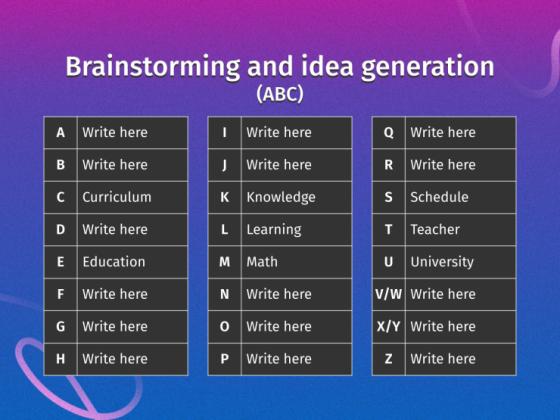 Brainstorming and idea generation
(ABC)

| A | Write here |
|---|---|
| B | Write here |
| C | Curriculum |
| D | Write here |
| E | Education |
| F | Write here |
| G | Write here |
| H | Write here |

| I | Write here |
|---|---|
| J | Write here |
| K | Knowledge |
| L | Learning |
| M | Math |
| N | Write here |
| O | Write here |
| P | Write here |

| Q | Write here |
|---|---|
| R | Write here |
| S | Schedule |
| T | Teacher |
| U | University |
| V/W | Write here |
| X/Y | Write here |
| Z | Write here |